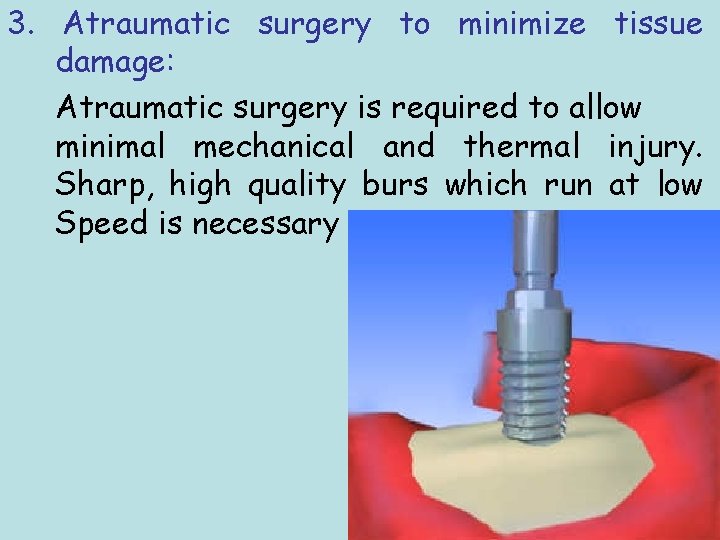 3. Atraumatic surgery to minimize tissue damage:

Atraumatic surgery is required to allow minimal mechanical and thermal injury. Sharp, high quality burs which run at low Speed is necessary